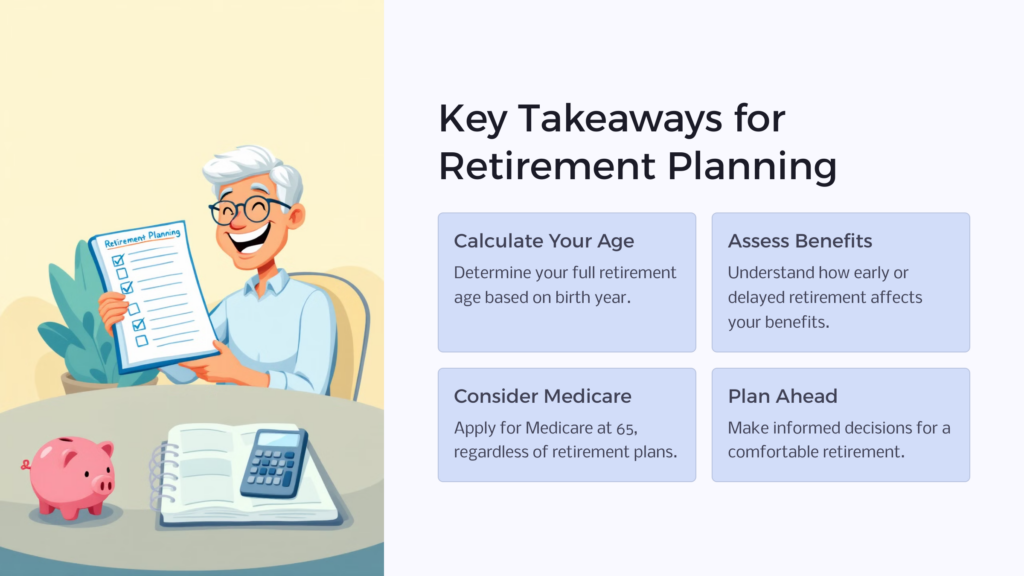 Retirement Planning

Key Takeaways for Retirement Planning

Calculate Your Age
Determine your full retirement age based on birth year.

Assess Benefits
Understand how early or delayed retirement affects your benefits.

Consider Medicare
Apply for Medicare at 65, regardless of retirement plans.

Plan Ahead
Make informed decisions for a comfortable retirement.